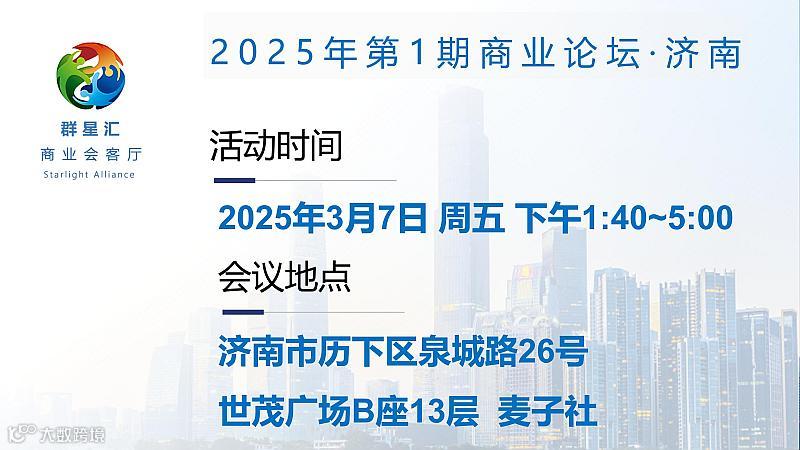 群星汇
商业会客厅
Starlight Alliance

2025年第1期商业论坛·济南

活动时间

2025年3月7日 周五 下午1:40~5:00

会议地点

济南市历下区泉城路26号

世茂广场B座13层 麦子社

大数跨境